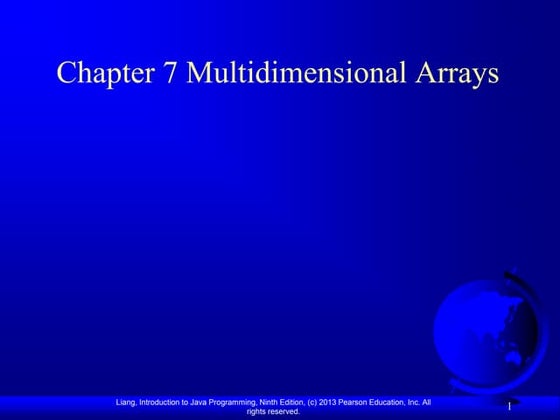 Chapter 7 Multidimensional Arrays

Liang, Introduction to Java Programming, Ninth Edition, (c) 2013 Pearson Education, Inc. All rights reserved.

1